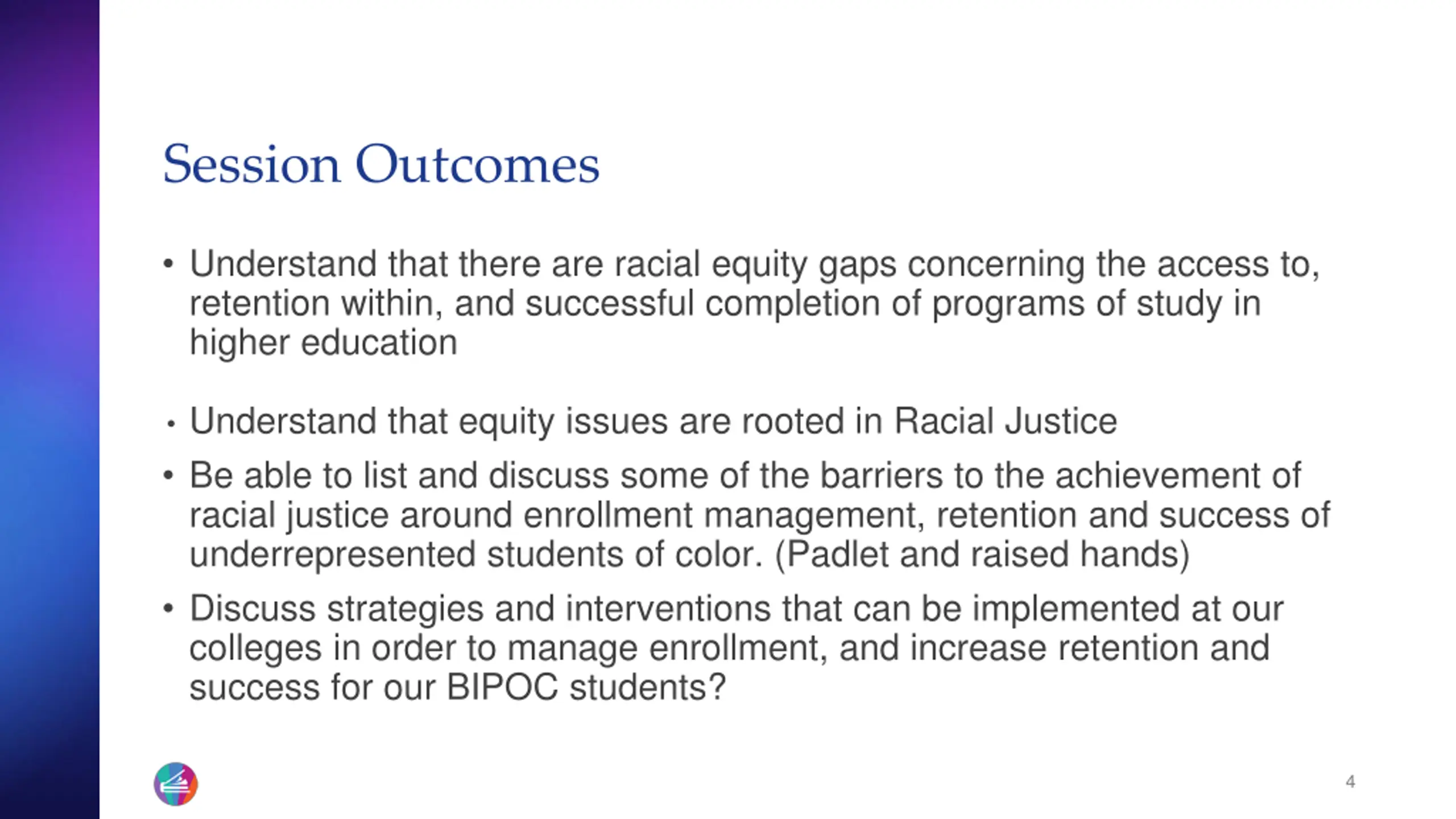 Session Outcomes

• Understand that there are racial equity gaps concerning the access to, retention within, and successful completion of programs of study in higher education

• Understand that equity issues are rooted in Racial Justice

• Be able to list and discuss some of the barriers to the achievement of racial justice around enrollment management, retention and success of underrepresented students of color. (Padlet and raised hands)

• Discuss strategies and interventions that can be implemented at our colleges in order to manage enrollment, and increase retention and success for our BIPOC students?

4